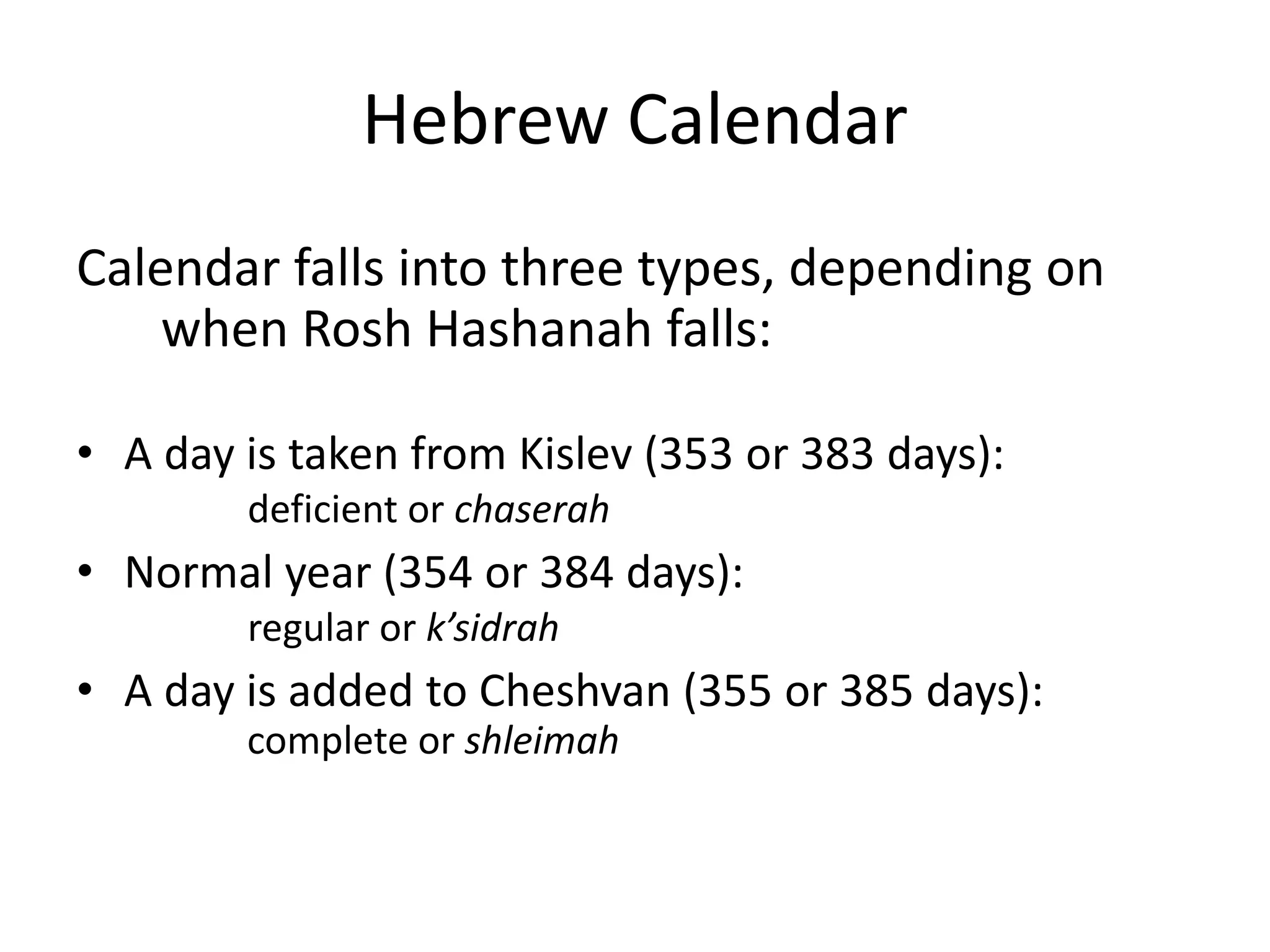 Hebrew Calendar

Calendar falls into three types, depending on when Rosh Hashanah falls:

• A day is taken from Kislev (353 or 383 days):
deficient or chaserah
• Normal year (354 or 384 days):
regular or k’sidrah
• A day is added to Cheshvan (355 or 385 days):
complete or shleimah